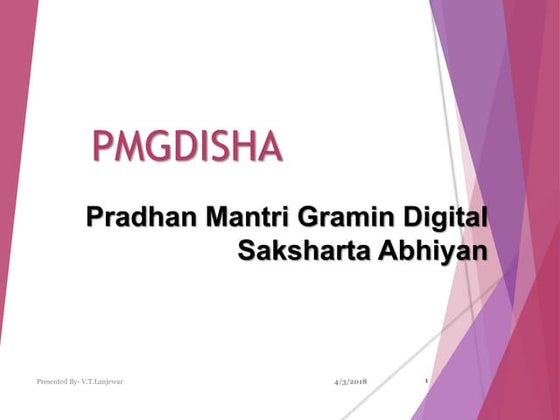 PMGDISHA

Pradhan Mantri Gramin Digital Saksharta Abhiyan

Presented By- V.T.Lanjewar

4/3/2018

1